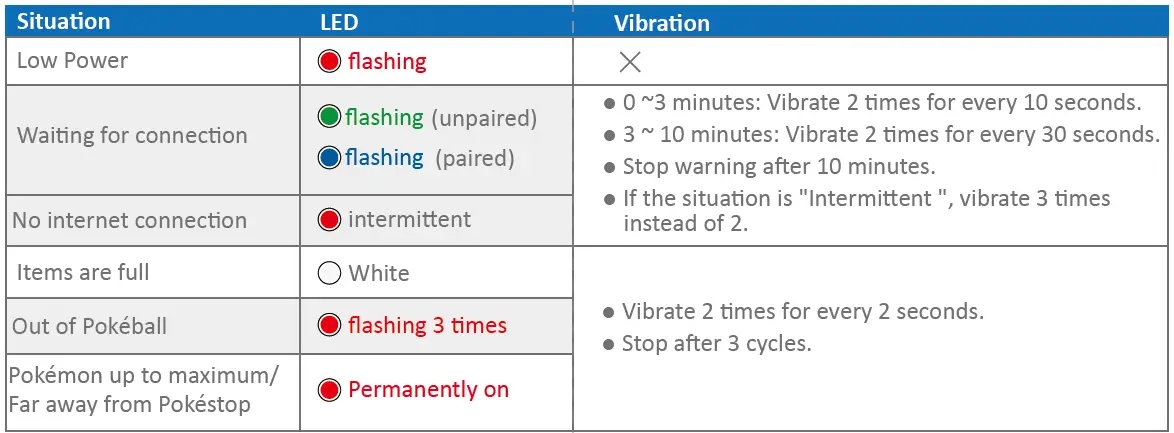 | Situation | LED | Vibration |
|---|---|---|
| Low Power | flashing | × |
| Waiting for connection | flashing (unpaired) flashing (paired) | ● 0 ~3 minutes: Vibrate 2 times for every 10 seconds. ● 3 ~ 10 minutes: Vibrate 2 times for every 30 seconds. ● Stop warning after 10 minutes. ● If the situation is "Intermittent ", vibrate 3 times instead of 2. |
| No internet connection | intermittent | |
| Items are full | White | ● Vibrate 2 times for every 2 seconds. ● Stop after 3 cycles. |
| Out of Pokéball | flashing 3 times | |
| Pokémon up to maximum/ Far away from Pokéstop | Permanently on | |